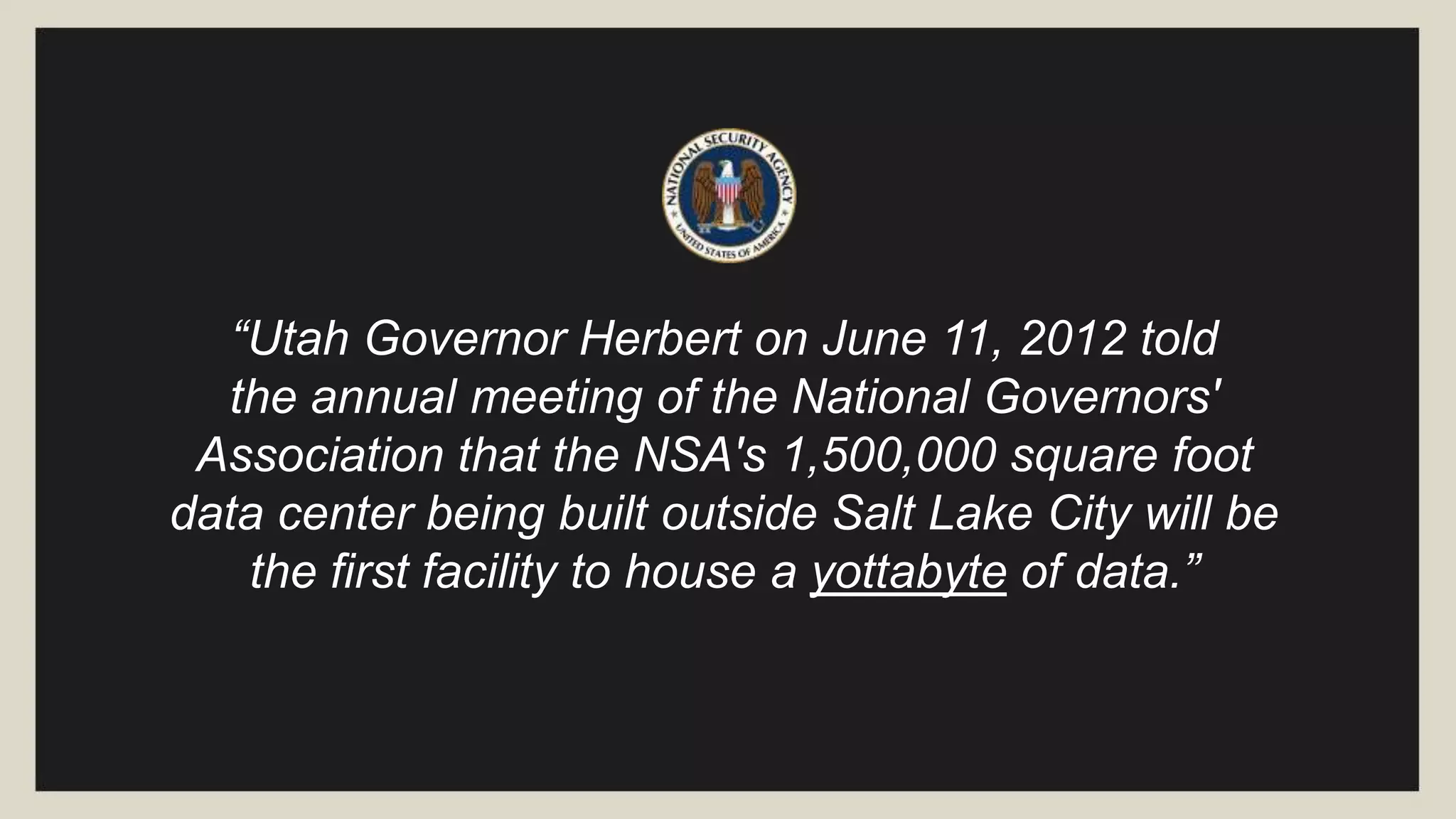 NATIONAL SECURITY AGENCY
UNITED STATES OF AMERICA

“Utah Governor Herbert on June 11, 2012 told the annual meeting of the National Governors' Association that the NSA's 1,500,000 square foot data center being built outside Salt Lake City will be the first facility to house a yottabyte of data.”